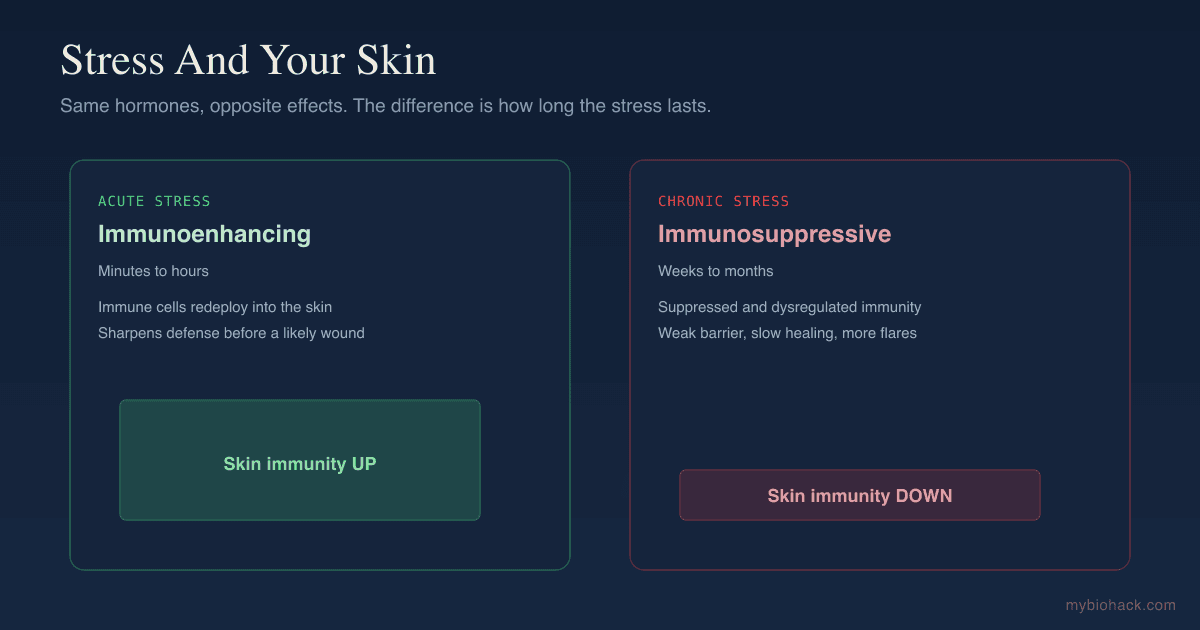 Stress And Your Skin

Same hormones, opposite effects. The difference is how long the stress lasts.

ACUTE STRESS

Immunoenhancing

Minutes to hours

Immune cells redeploy into the skin
Sharpens defense before a likely wound

Skin immunity UP

CHRONIC STRESS

Immunosuppressive

Weeks to months

Suppressed and dysregulated immunity
Weak barrier, slow healing, more flares

Skin immunity DOWN

mybiohack.com